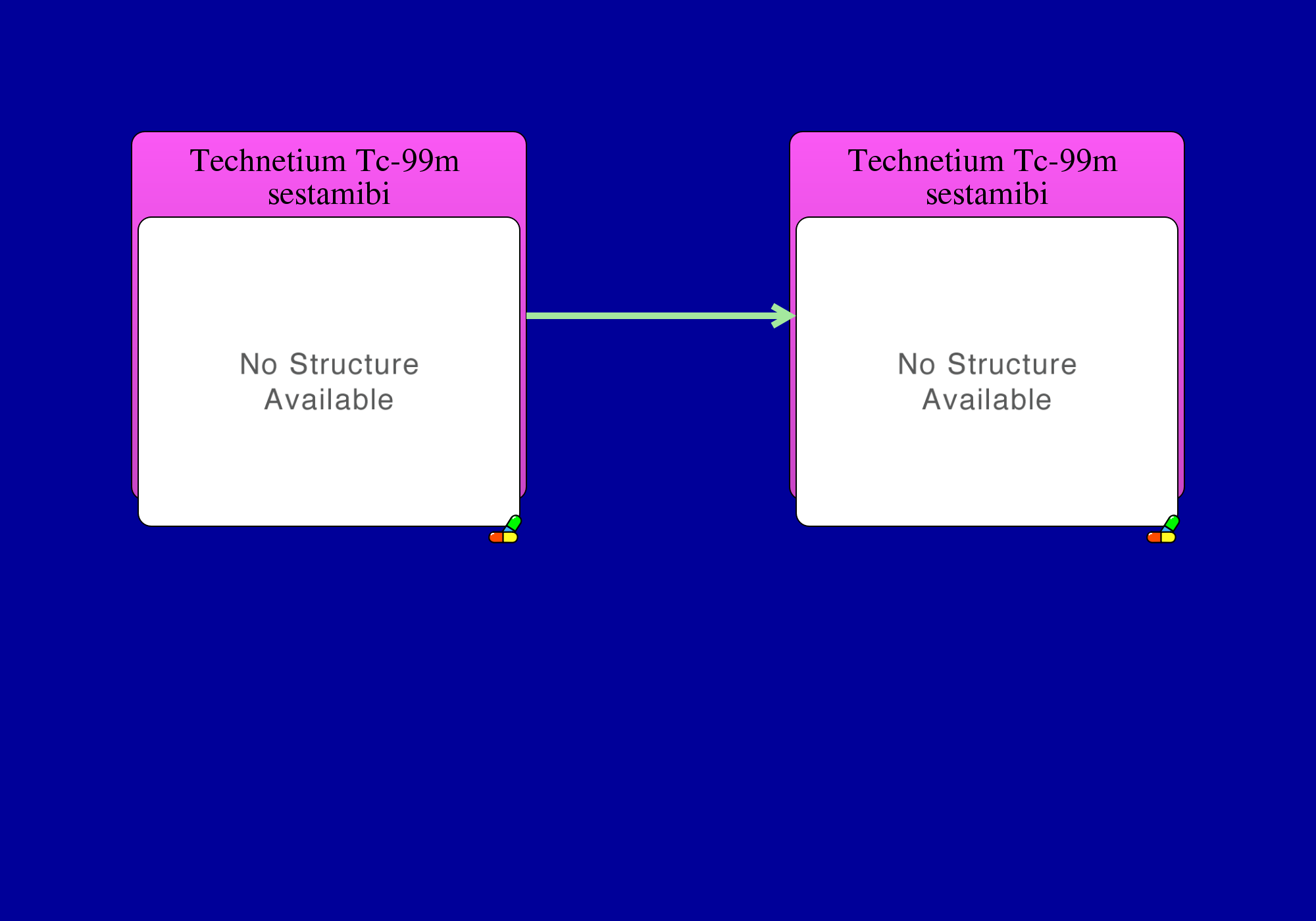 Technetium Tc-99m sestamibi

No Structure Available

Technetium Tc-99m sestamibi

No Structure Available